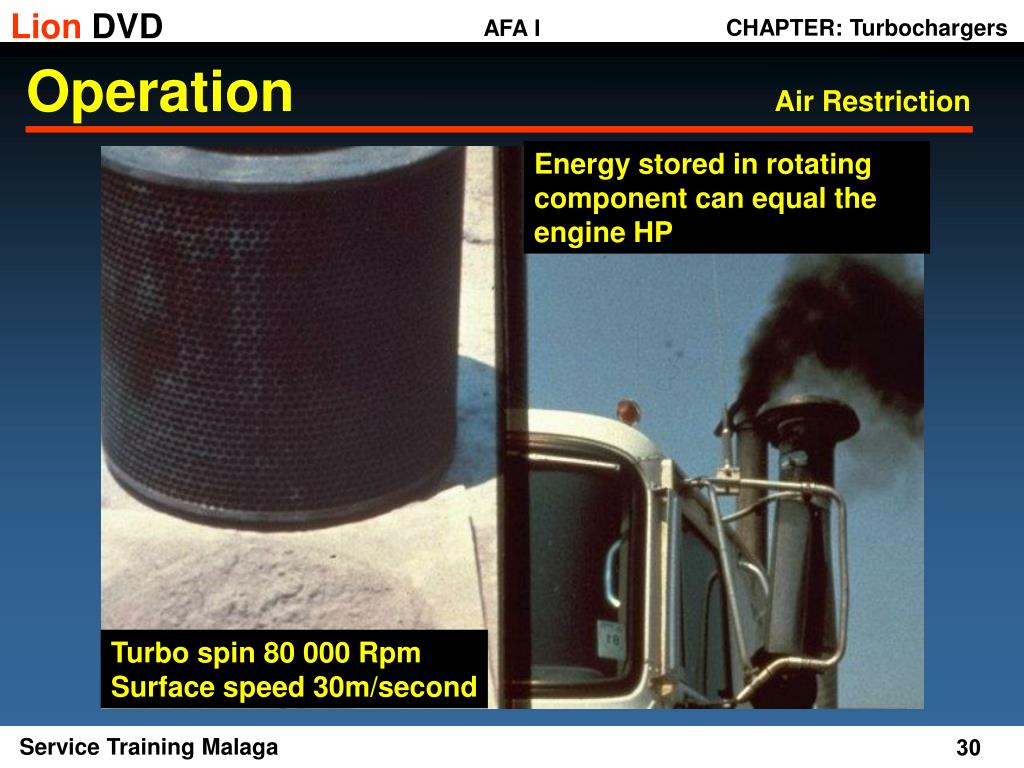 Lion DVD
AFA I
CHAPTER: Turbochargers

Operation

Air Restriction

Energy stored in rotating component can equal the engine HP

Turbo spin 80 000 Rpm
Surface speed 30m/second

Service Training Malaga

30